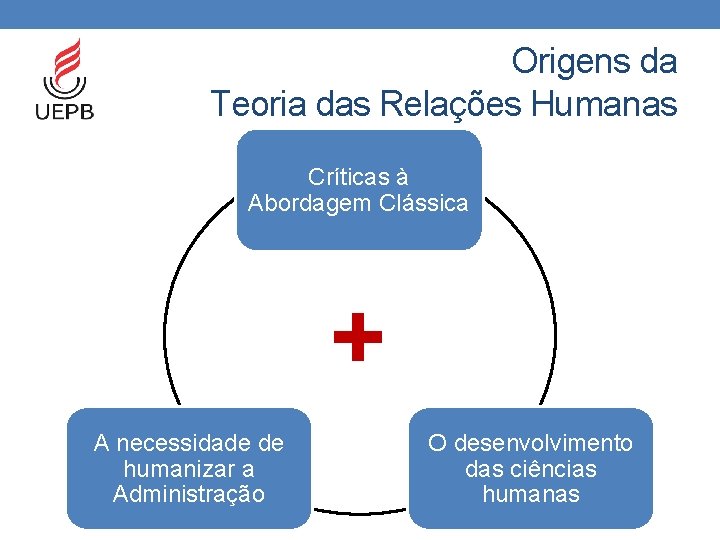 UEPB

Origens da
Teoria das Relações Humanas

Críticas à Abordagem Clássica

+

A necessidade de humanizar a Administração

O desenvolvimento das ciências humanas